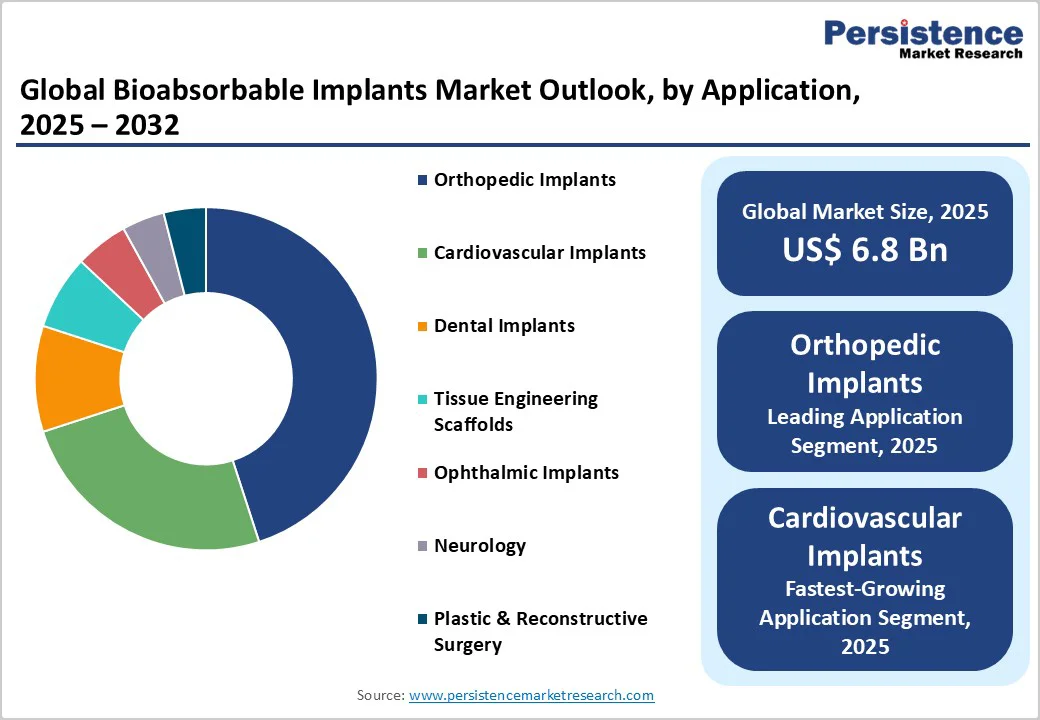 Persistence
Market Research

Global Bioabsorbable Implants Market Outlook, by Application, 2025 – 2032

Orthopedic Implants

Cardiovascular Implants

Dental Implants

Tissue Engineering Scaffolds

Ophthalmic Implants

Neurology

Plastic & Reconstructive Surgery

Global Market Size, 2025
US$ 6.8 Bn

Orthopedic Implants
Leading Application Segment, 2025

Cardiovascular Implants
Fastest-Growing Application Segment, 2025

Source: www.persistencemarketresearch.com